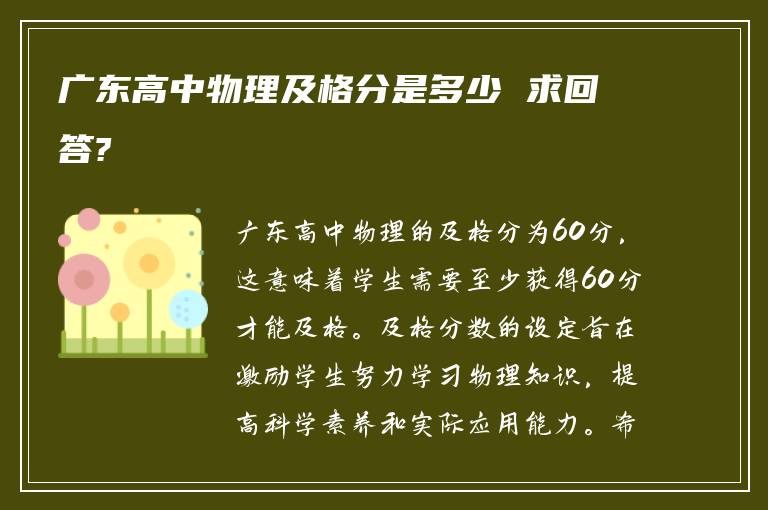 广东高中物理及格分是多少 求回答?

广东高中物理的及格分为60分，这意味着学生需要至少获得60分才能及格。及格分数的设定旨在激励学生努力学习物理知识，提高科学素养和实际应用能力。希